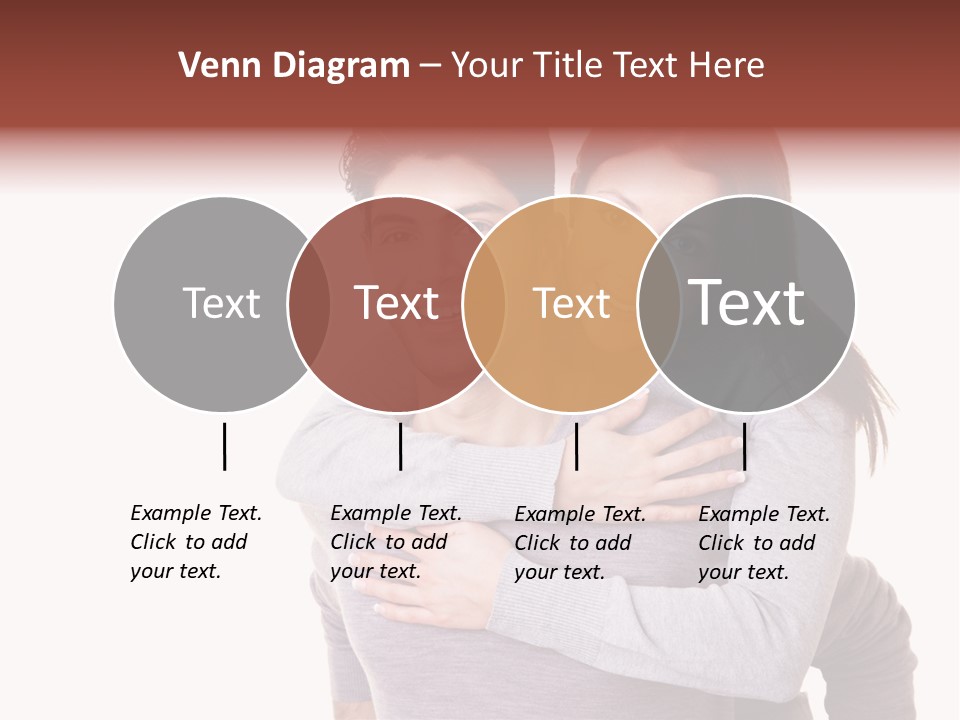 Venn Diagram – Your Title Text Here

Text

Text

Text

Text

Example Text. Click to add your text.

Example Text. Click to add your text.

Example Text. Click to add your text.

Example Text. Click to add your text.